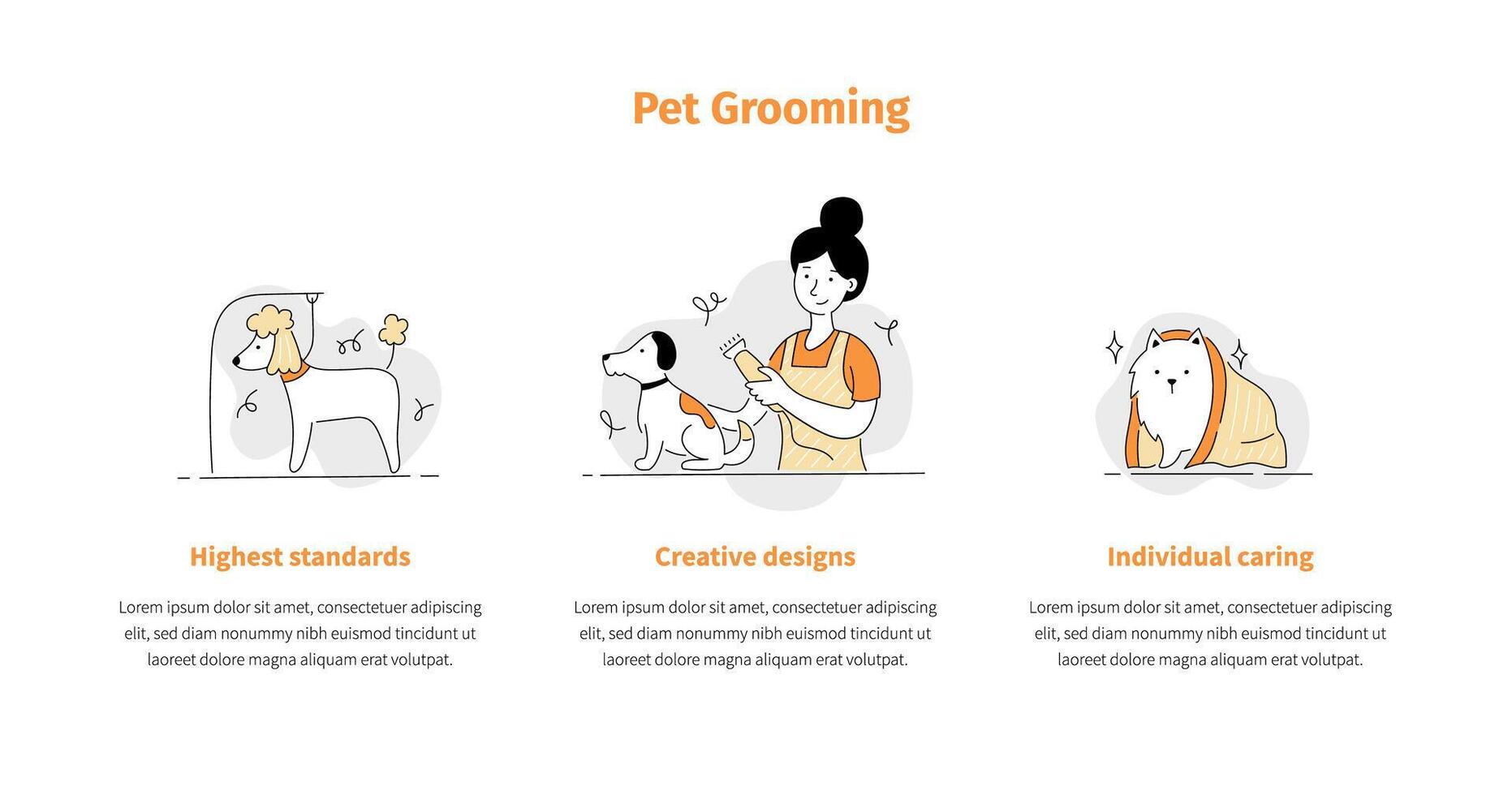 Pet Grooming

Highest standards

Lorem ipsum dolor sit amet, consectetuer adipiscing elit, sed diam nonummy nibh euismod tincidunt ut laoreet dolore magna aliquam erat volutpat.

Creative designs

Lorem ipsum dolor sit amet, consectetuer adipiscing elit, sed diam nonummy nibh euismod tincidunt ut laoreet dolore magna aliquam erat volutpat.

Individual caring

Lorem ipsum dolor sit amet, consectetuer adipiscing elit, sed diam nonummy nibh euismod tincidunt ut laoreet dolore magna aliquam erat volutpat.